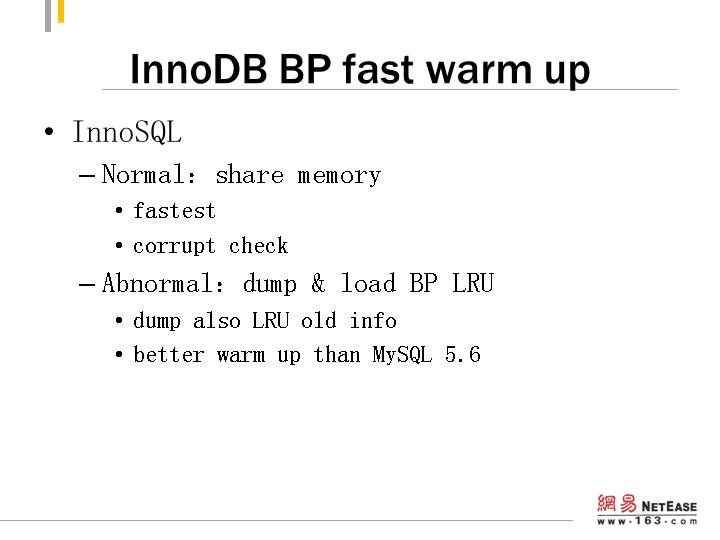 InnoDB BP fast warm up

• InnoSQL

– Normal: share memory

• fastest

• corrupt check

– Abnormal: dump & load BP LRU

• dump also LRU old info

• better warm up than MySQL 5.6

網易 NETEASE
www.163.com